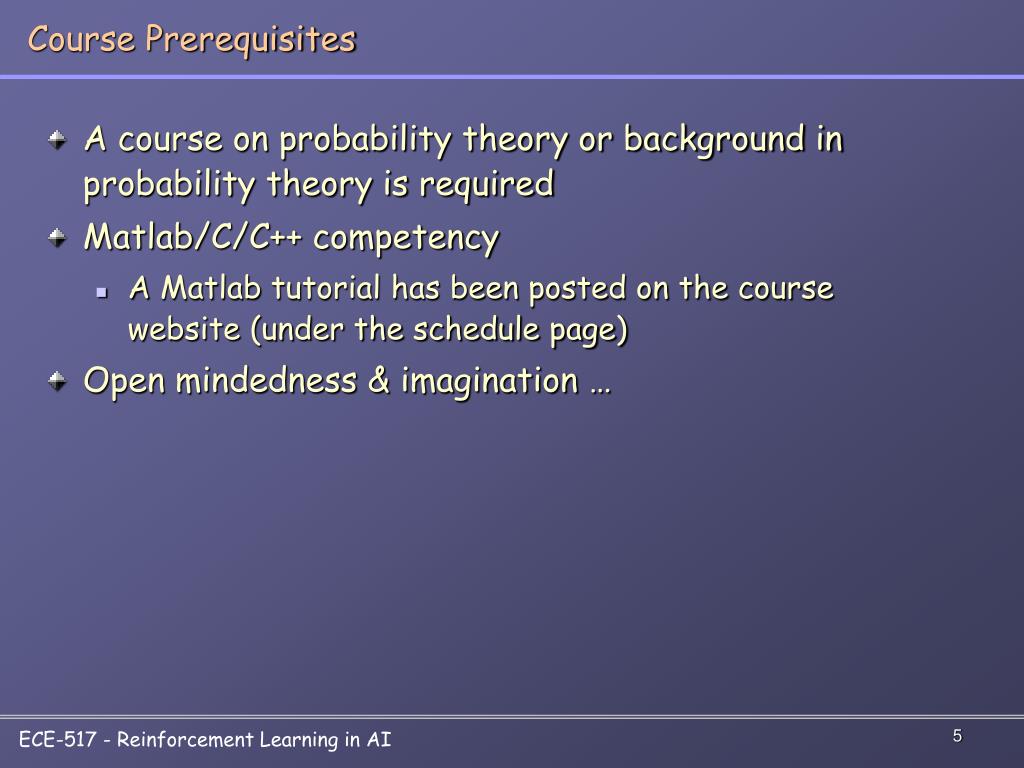 Course Prerequisites

A course on probability theory or background in probability theory is required

Matlab/C/C++ competency

A Matlab tutorial has been posted on the course website (under the schedule page)

Open mindedness & imagination …

ECE-517 - Reinforcement Learning in AI

5